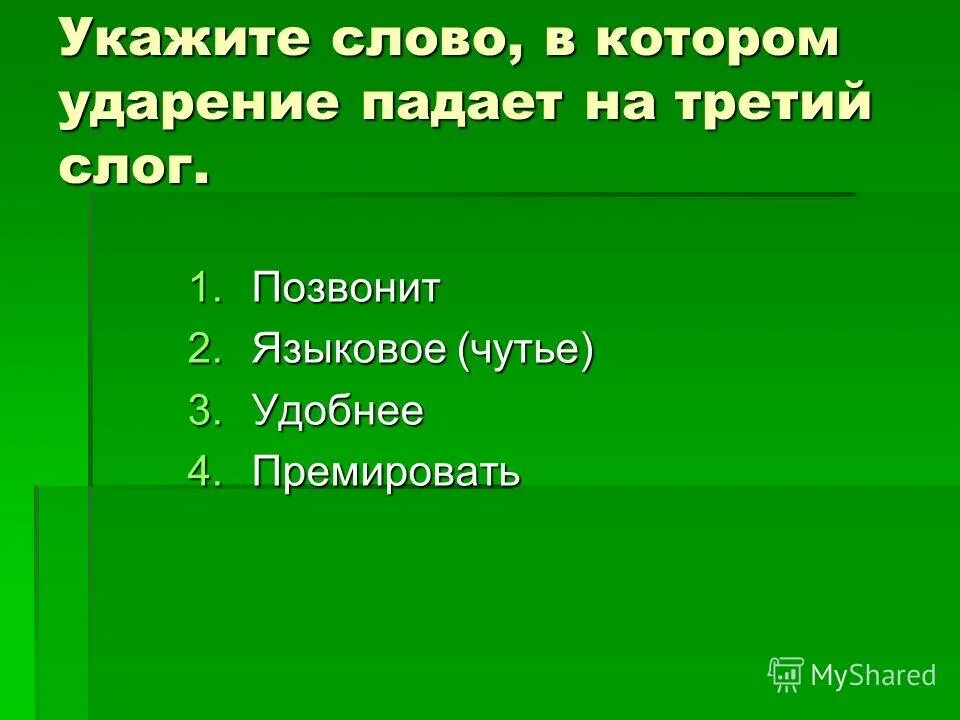 Укажите слово, в котором ударение падает на третий слог.

1. Позвонит
2. Языковое (чутье)
3. Удобнее
4. Премировать

MyShared